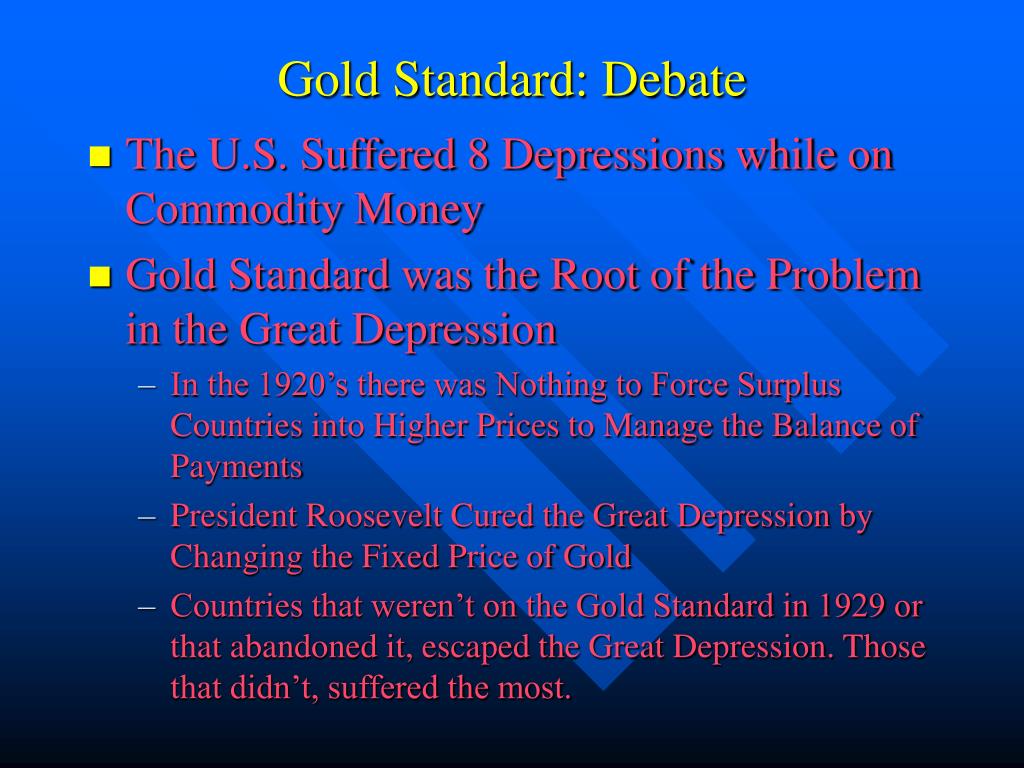 Gold Standard: Debate

The U.S. Suffered 8 Depressions while on Commodity Money

Gold Standard was the Root of the Problem in the Great Depression

– In the 1920’s there was Nothing to Force Surplus Countries into Higher Prices to Manage the Balance of Payments

– President Roosevelt Cured the Great Depression by Changing the Fixed Price of Gold

– Countries that weren’t on the Gold Standard in 1929 or that abandoned it, escaped the Great Depression. Those that didn’t, suffered the most.